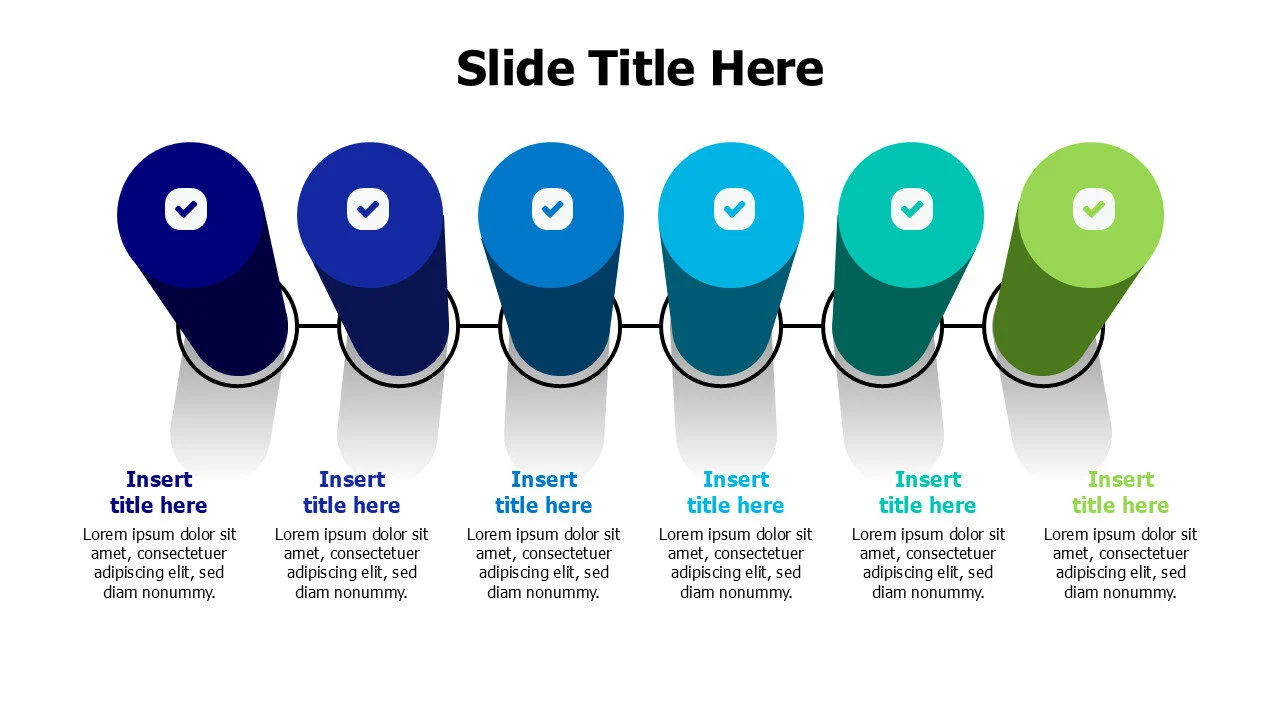 Slide Title Here

Insert title here

Lorem ipsum dolor sit amet, consectetuer adipiscing elit, sed diam nonummy.

Insert title here

Lorem ipsum dolor sit amet, consectetuer adipiscing elit, sed diam nonummy.

Insert title here

Lorem ipsum dolor sit amet, consectetuer adipiscing elit, sed diam nonummy.

Insert title here

Lorem ipsum dolor sit amet, consectetuer adipiscing elit, sed diam nonummy.

Insert title here

Lorem ipsum dolor sit amet, consectetuer adipiscing elit, sed diam nonummy.

Insert title here

Lorem ipsum dolor sit amet, consectetuer adipiscing elit, sed diam nonummy.